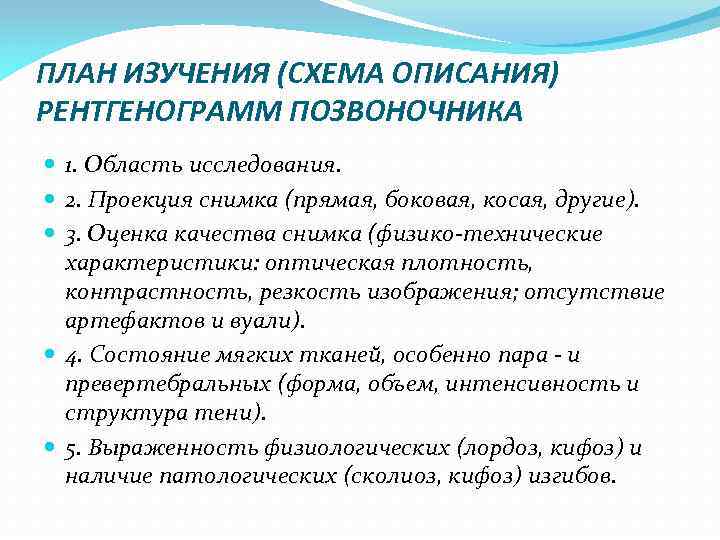 ПЛАН ИЗУЧЕНИЯ (СХЕМА ОПИСАНИЯ) РЕНТГЕНОГРАММ ПОЗВОНОЧНИКА

1. Область исследования.

2. Проекция снимка (прямая, боковая, косая, другие).

3. Оценка качества снимка (физико-технические характеристики: оптическая плотность, контрастность, резкость изображения; отсутствие артефактов и вуали).

4. Состояние мягких тканей, особенно пара - и превертебральных (форма, объем, интенсивность и структура тени).

5. Выраженность физиологических (лордоз, кифоз) и наличие патологических (сколиоз, кифоз) изгибов.